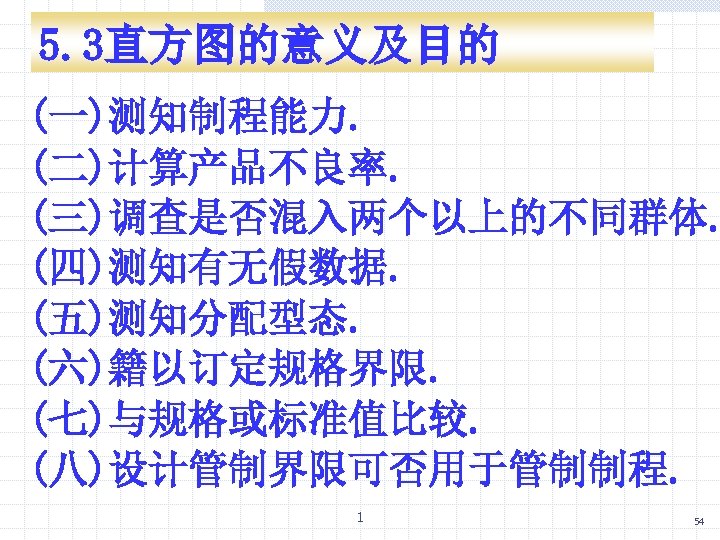 5.3直方图的意义及目的

(一)测知制程能力.
(二)计算产品不良率.
(三)调查是否混入两个以上的不同群体.
(四)测知有无假数据.
(五)测知分配型态.
(六)籍以订定规格界限.
(七)与规格或标准值比较.
(八)设计管制界限可否用于管制制程.

1

54